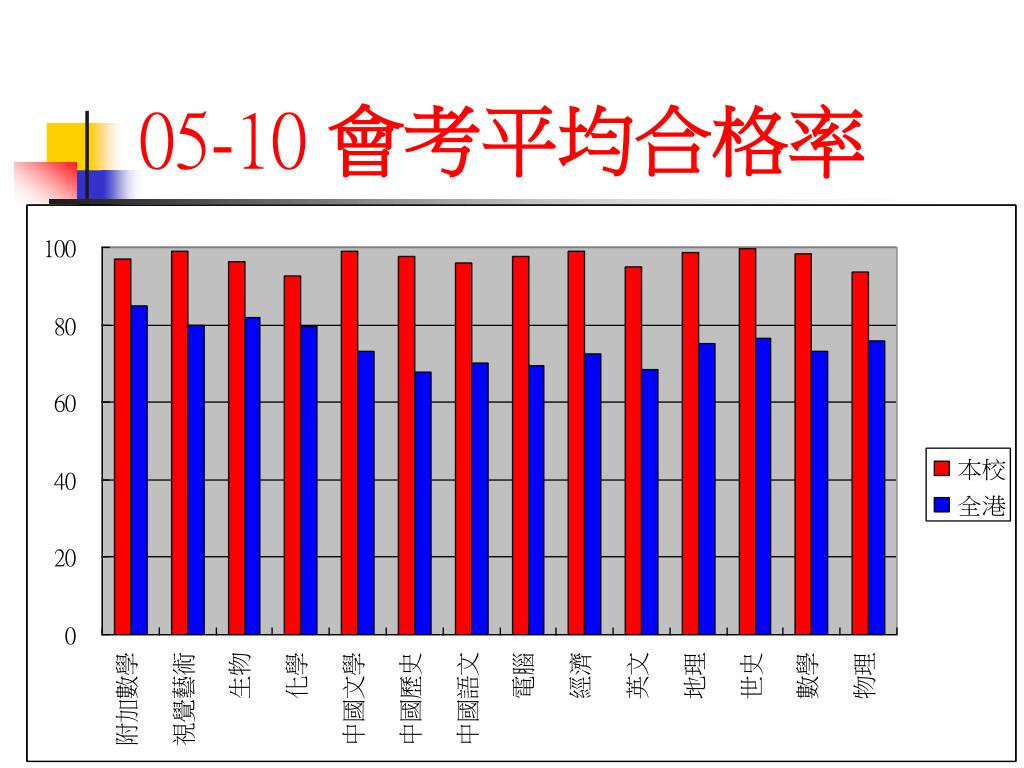 05-10 會考平均合格率

100
80
60
40
20
0

附加數學
視覺藝術
生物
化學
中國文學
中國歷史
中國語文
電腦
經濟
英文
地理
世史
數學
物理

本校
全港